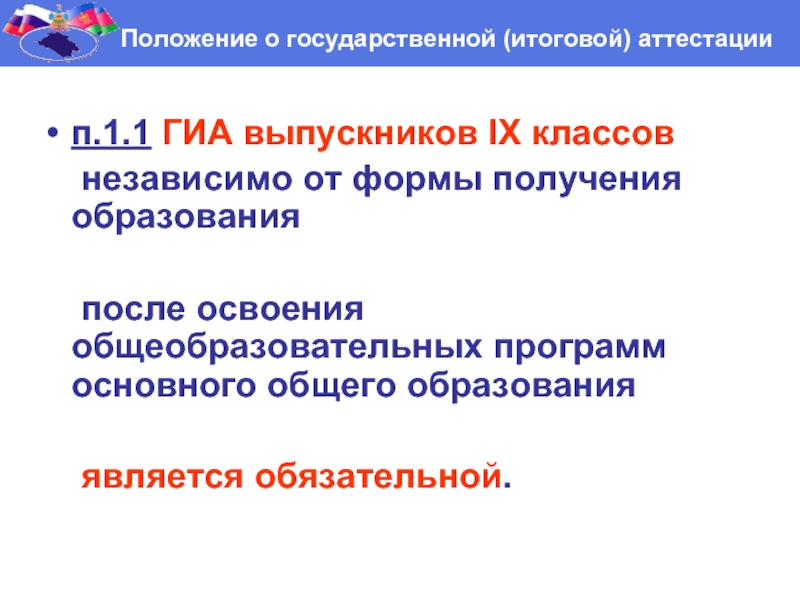 Положение о государственной (итоговой) аттестации

• п.1.1 ГИА выпускников IX классов

независимо от формы получения образования

после освоения общеобразовательных программ основного общего образования

является обязательной.